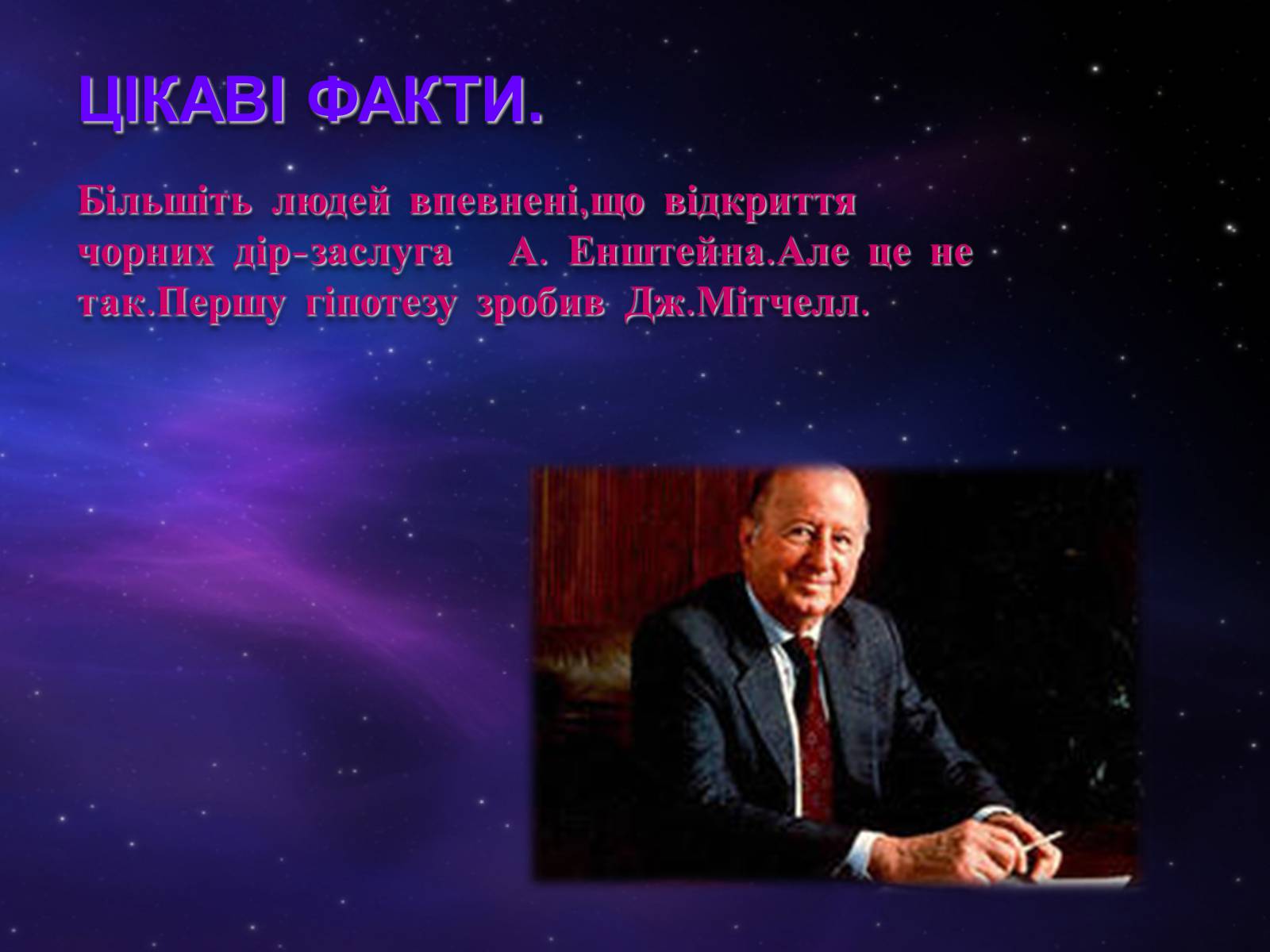 ЦІКАВІ ФАКТИ.

Більшіть людей впевнені,що відкриття чорних дір-заслуга А. Енштейна.Але це не так.Першу гіпотезу зробив Дж.Мітчелл.